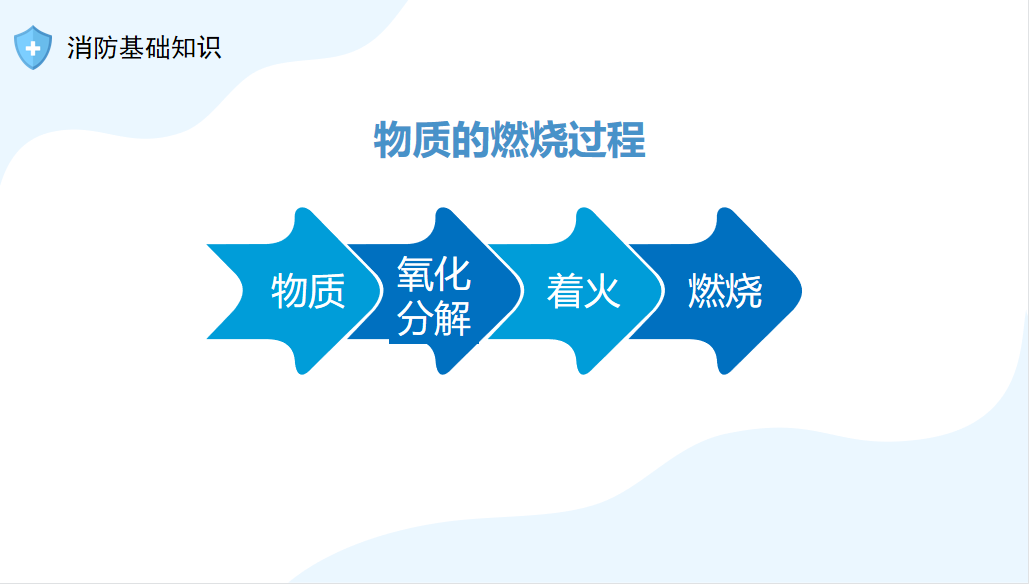 消防基础知识

物质的燃烧过程

物质

氧化分解

着火

燃烧